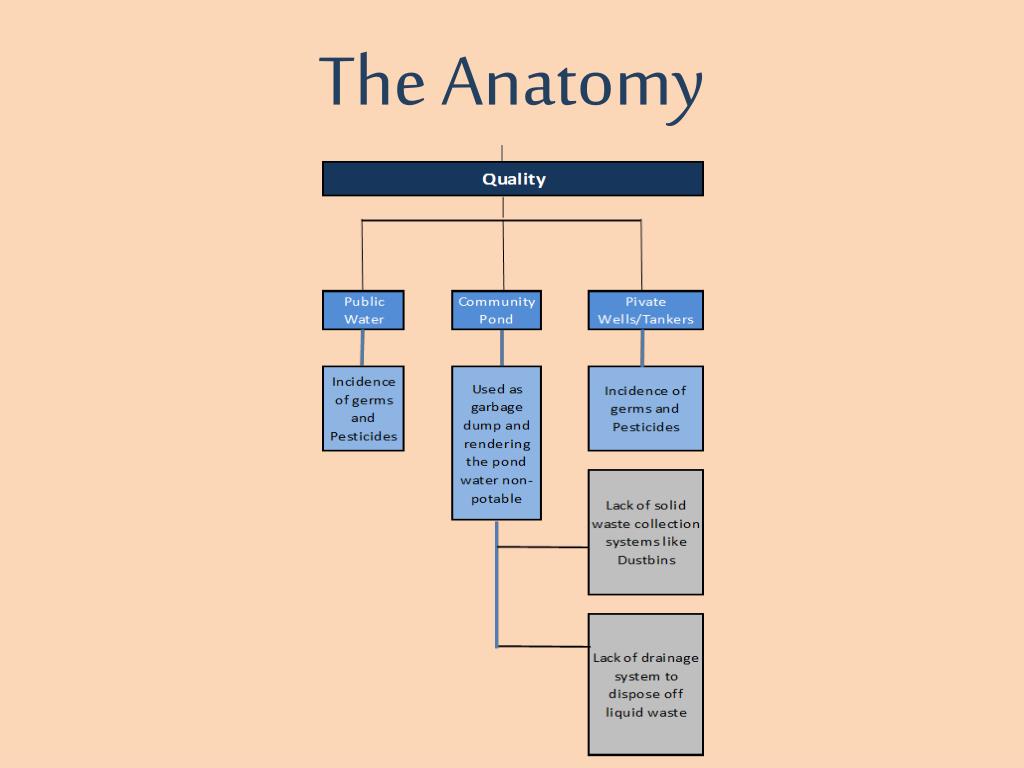 The Anatomy

Quality

Public Water

Community Pond

Pivate Wells/Tankers

Incidence of germs and Pesticides

Used as garbage dump and rendering the pond water non-potable

Incidence of germs and Pesticides

Lack of solid waste collection systems like Dustbins

Lack of drainage system to dispose off liquid waste